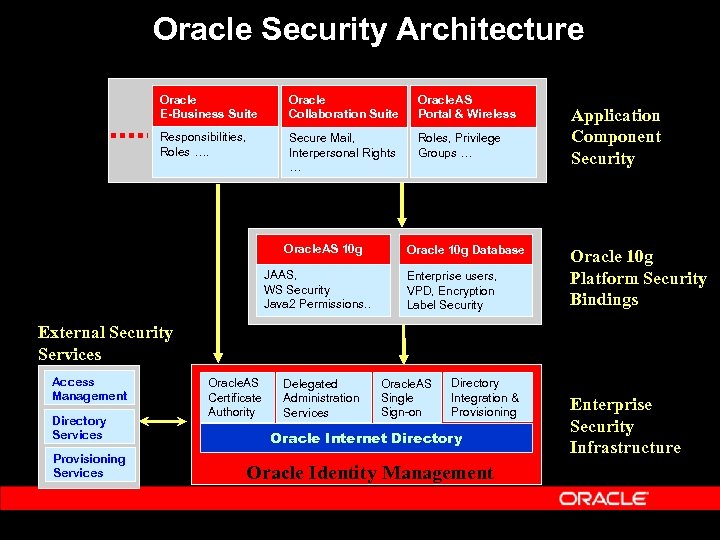 Oracle Security Architecture

Oracle E-Business Suite
Responsibilities, Roles ….

Oracle Collaboration Suite
Secure Mail, Interpersonal Rights …

OracleAS Portal & Wireless
Roles, Privilege Groups …

Application Component Security

OracleAS 10g
JAAS, WS Security Java2 Permissions..

Oracle 10g Database
Enterprise users, VPD, Encryption Label Security

Oracle 10g Platform Security Bindings

External Security Services

Access Management

Directory Services

Provisioning Services

OracleAS Certificate Authority

Delegated Administration Services

OracleAS Single Sign-on

Directory Integration & Provisioning

Oracle Internet Directory

Oracle Identity Management

Enterprise Security Infrastructure

ORACLE